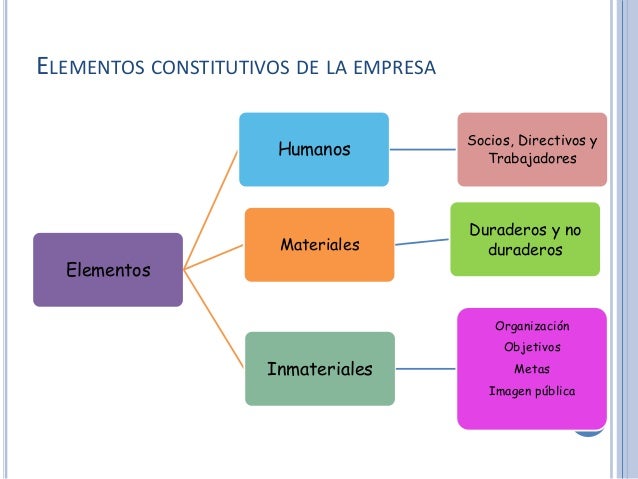 ELEMENTOS CONSTITUTIVOS DE LA EMPRESA

Elementos

Humanos

Socios, Directivos y Trabajadores

Materiales

Duraderos y no duraderos

Inmateriales

Organización
Objetivos
Metas
Imagen pública